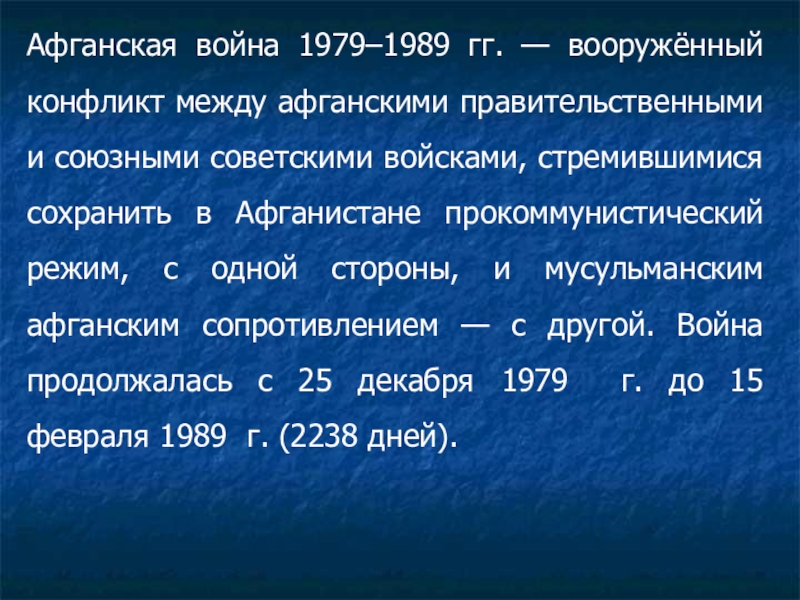 Афганская война 1979–1989 гг. — вооружённый конфликт между афганскими правительственными и союзными советскими войсками, стремившимися сохранить в Афганистане прокоммунистический режим, с одной стороны, и мусульманским афганским сопротивлением — с другой. Война продолжалась с 25 декабря 1979 г. до 15 февраля 1989 г. (2238 дней).